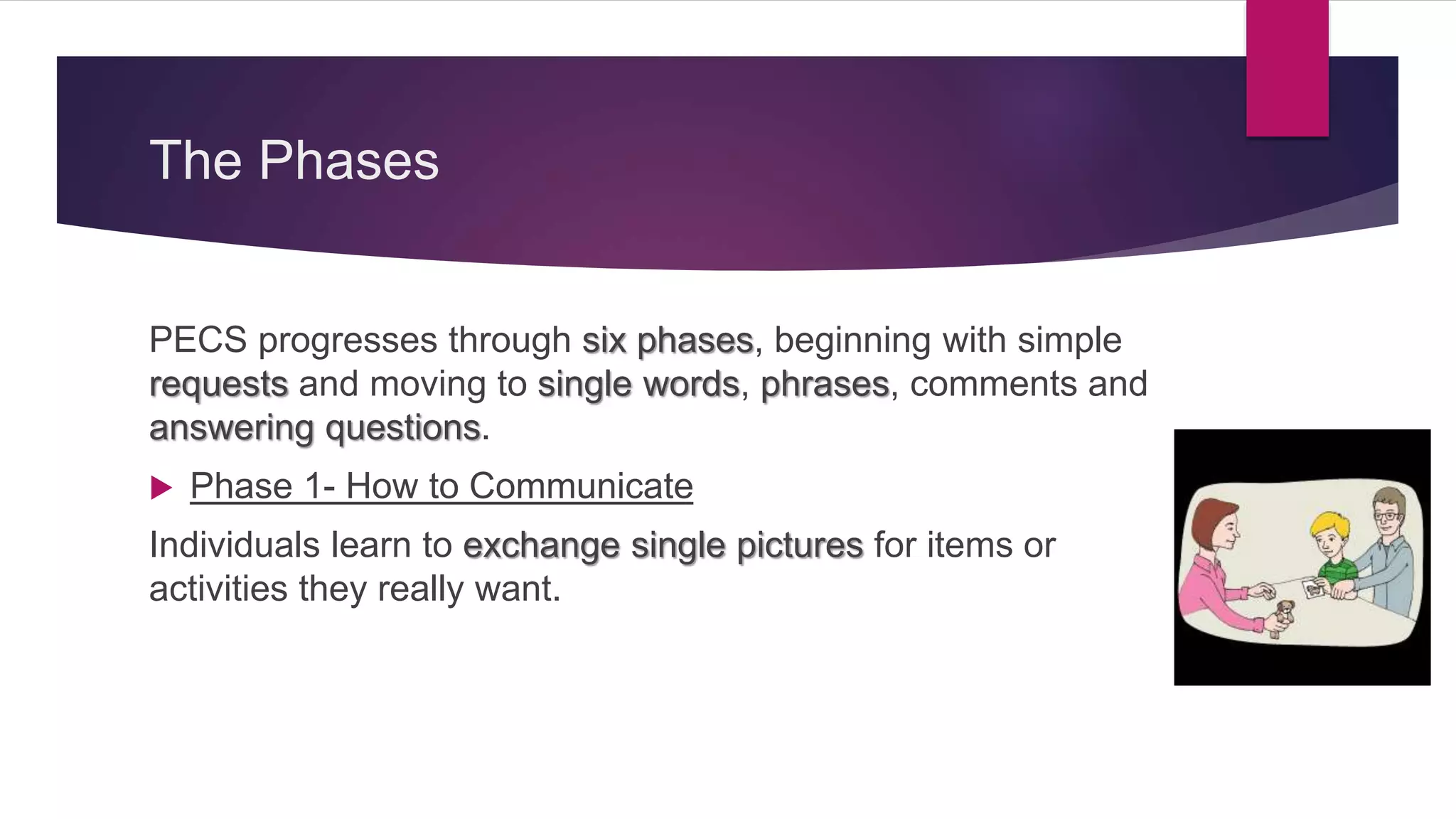 The Phases

PECS progresses through six phases, beginning with simple requests and moving to single words, phrases, comments and answering questions.

Phase 1- How to Communicate

Individuals learn to exchange single pictures for items or activities they really want.